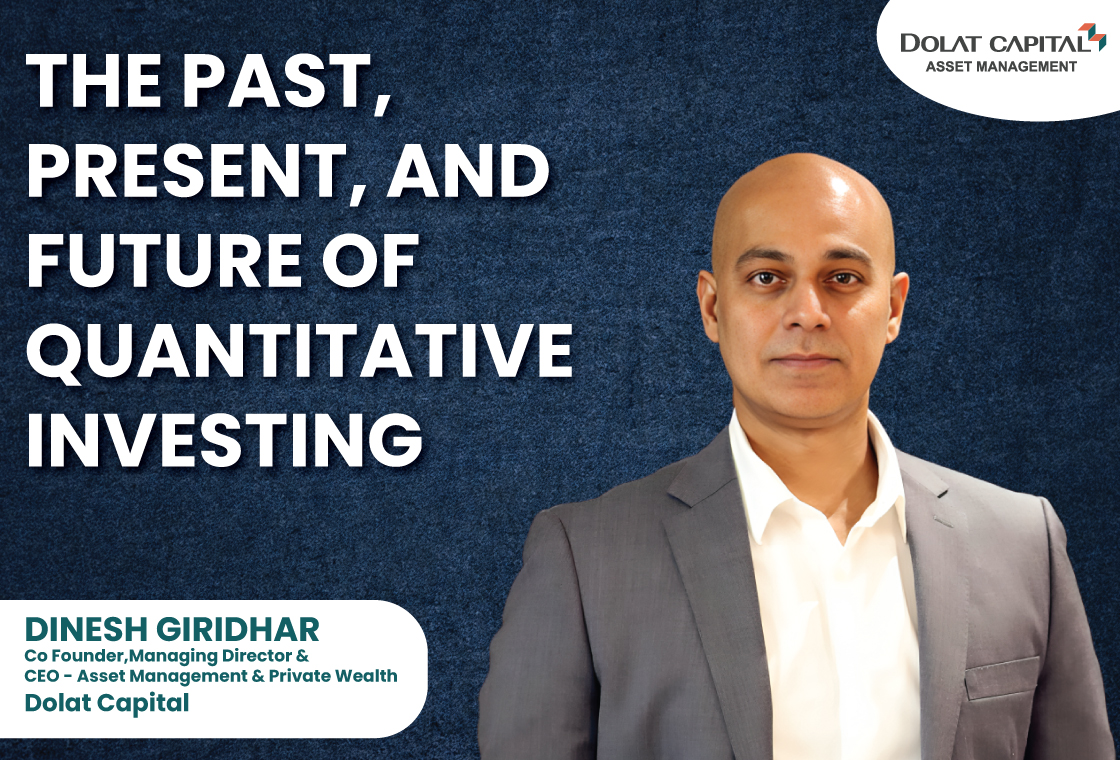 DOLAT CAPITAL
ASSET MANAGEMENT

THE PAST, PRESENT, AND FUTURE OF QUANTITATIVE INVESTING

DINESH GIRIDHAR
Co Founder,Managing Director & CEO - Asset Management & Private Wealth
Dolat Capital